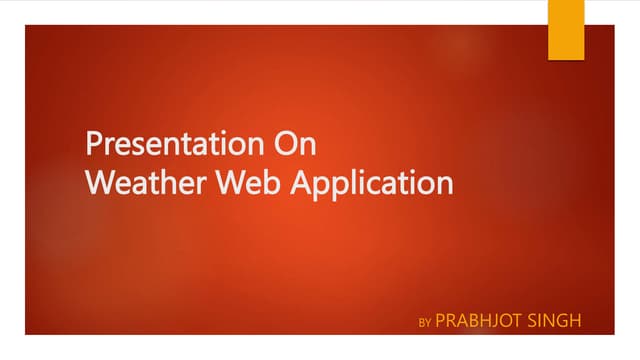 Presentation On
Weather Web Application

BY PRABHJOT SINGH